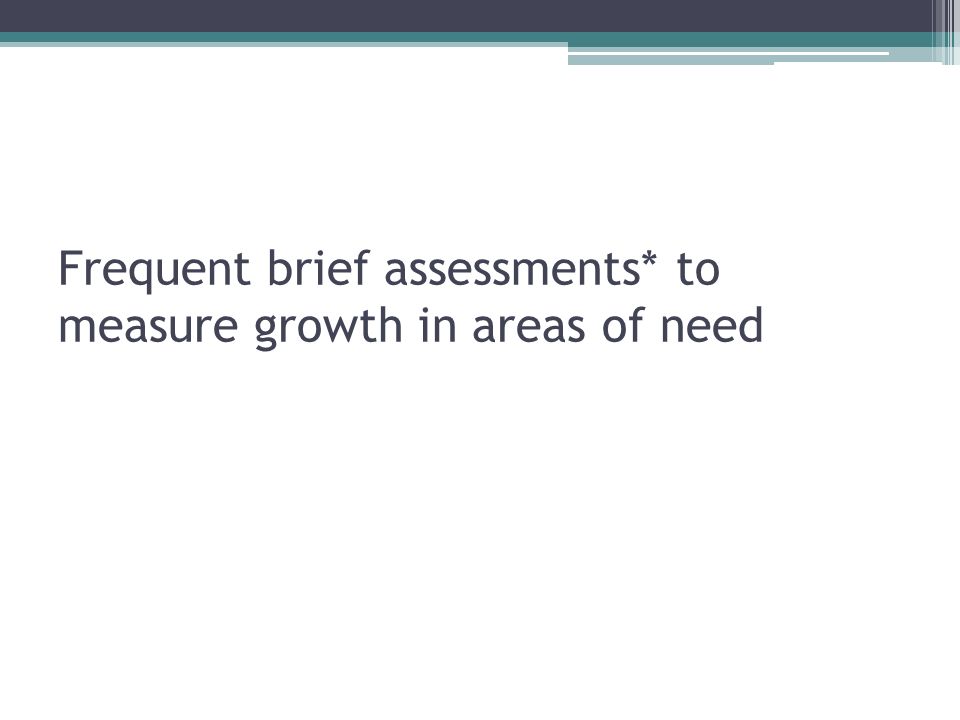 Frequent brief assessments* to measure growth in areas of need